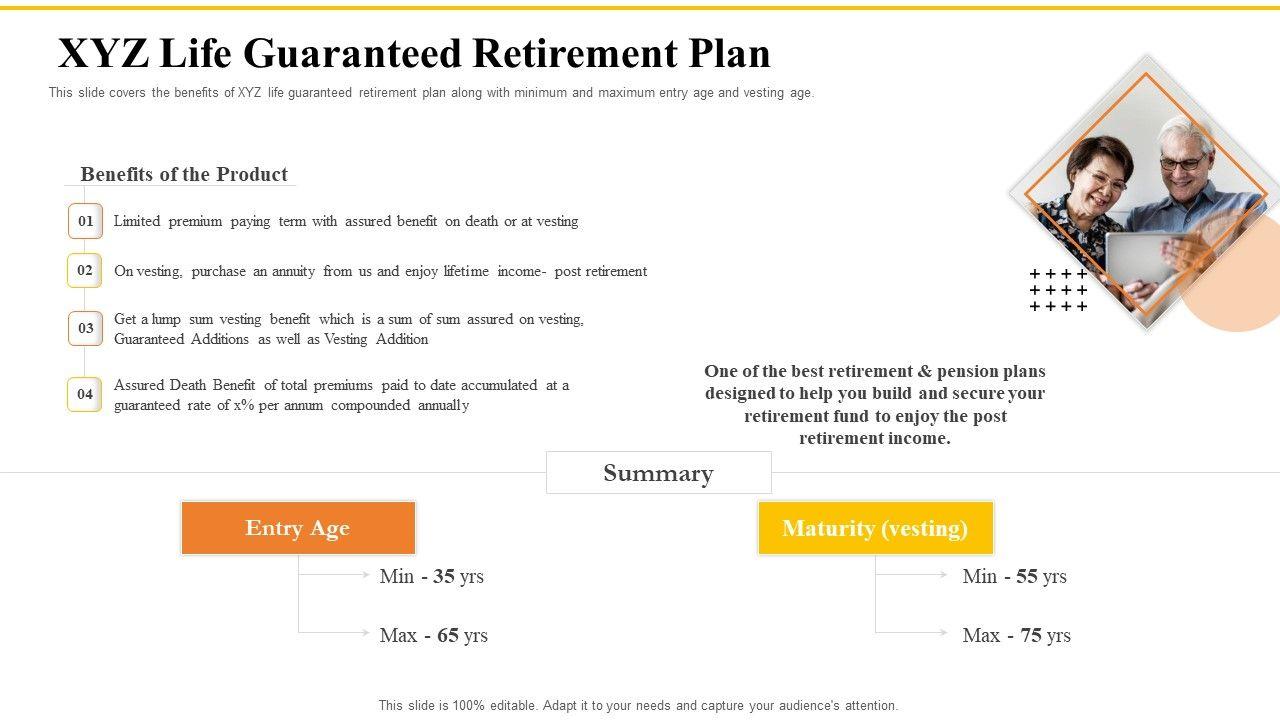 XYZ Life Guaranteed Retirement Plan

This slide covers the benefits of XYZ life guaranteed retirement plan along with minimum and maximum entry age and vesting age.

Benefits of the Product

01 Limited premium paying term with assured benefit on death or at vesting

02 On vesting, purchase an annuity from us and enjoy lifetime income- post retirement

03 Get a lump sum vesting benefit which is a sum of sum assured on vesting, Guaranteed Additions as well as Vesting Addition

04 Assured Death Benefit of total premiums paid to date accumulated at a guaranteed rate of x% per annum compounded annually

One of the best retirement & pension plans designed to help you build and secure your retirement fund to enjoy the post retirement income.

Summary

Entry Age

Min - 35 yrs

Max - 65 yrs

Maturity (vesting)

Min - 55 yrs

Max - 75 yrs

This slide is 100% editable. Adapt it to your needs and capture your audience's attention.